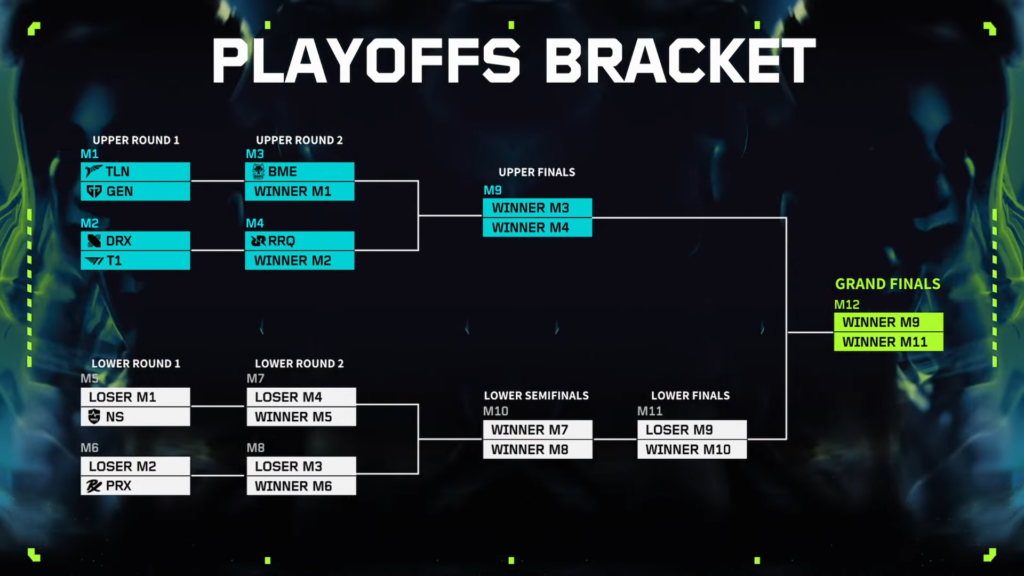 PLAYOFFS BRACKET

UPPER ROUND 1
M1
TLN
GEN

M2
DRX
T1

UPPER ROUND 2
M3
BME
WINNER M1

M4
RRQ
WINNER M2

UPPER FINALS
M9
WINNER M3
WINNER M4

GRAND FINALS
M12
WINNER M9
WINNER M11

LOWER ROUND 1
M5
LOSER M1
NS

M6
LOSER M2
PRX

LOWER ROUND 2
M7
LOSER M4
WINNER M5

M8
LOSER M3
WINNER M6

LOWER SEMIFINALS
M10
WINNER M7
WINNER M8

LOWER FINALS
M11
LOSER M9
WINNER M10